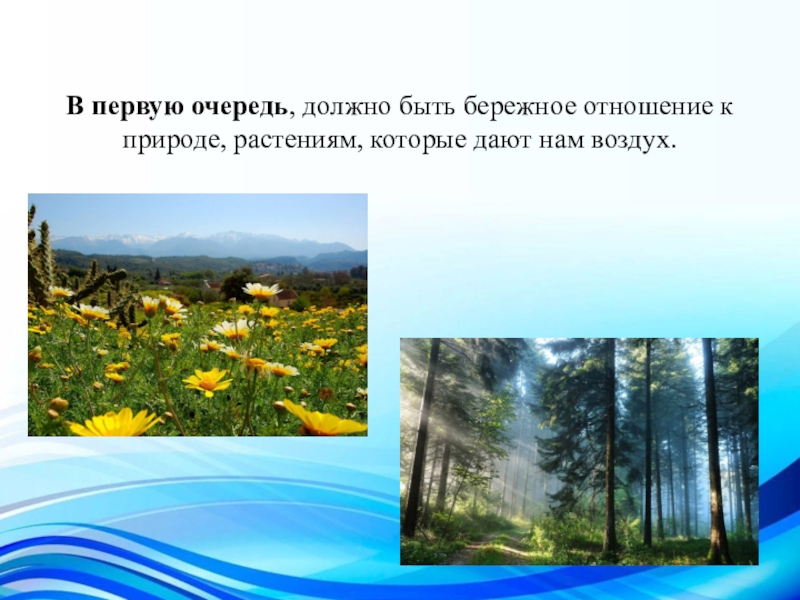 В первую очередь, должно быть бережное отношение к природе, растениям, которые дают нам воздух.